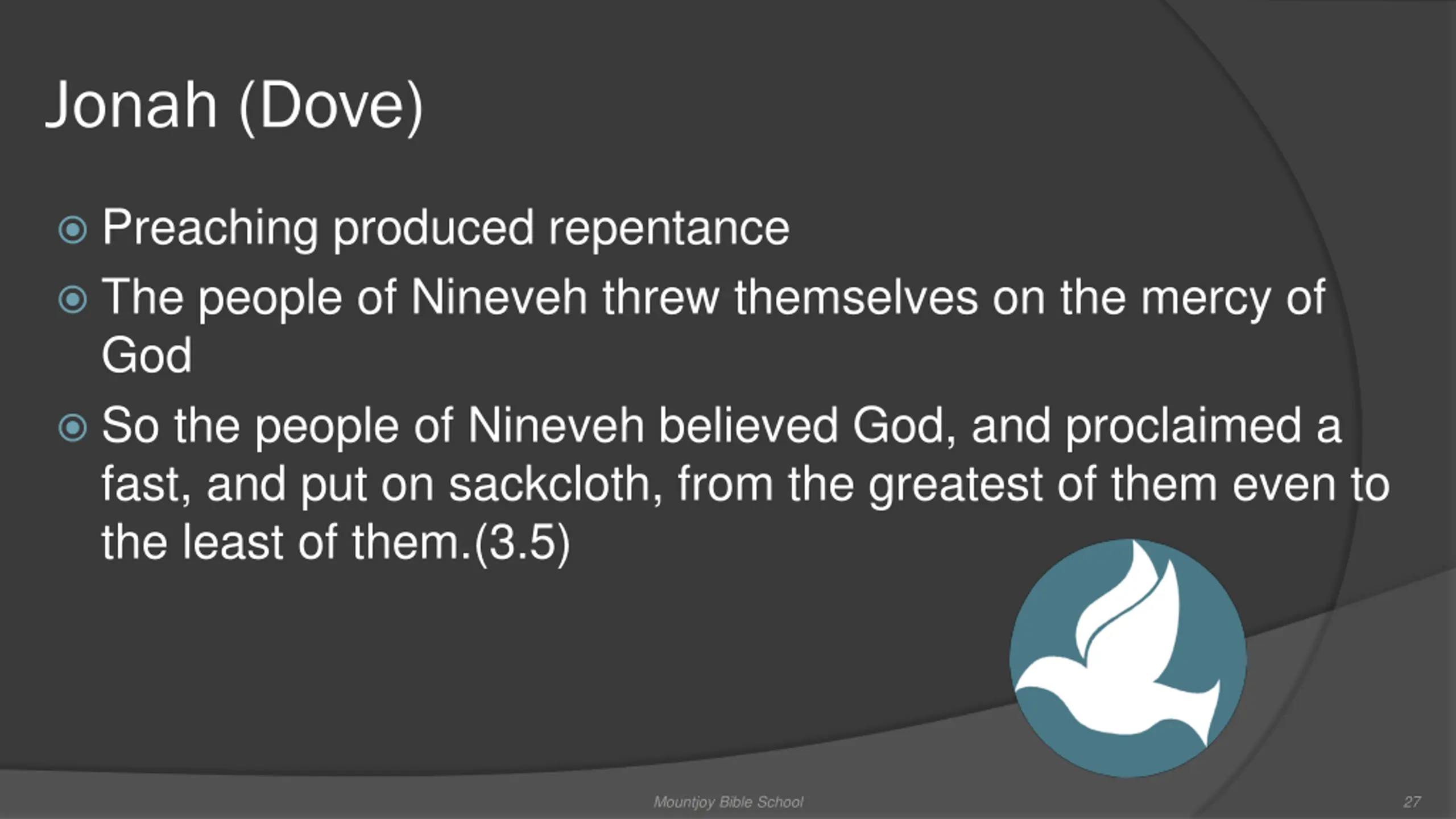 Jonah (Dove)

Preaching produced repentance

The people of Nineveh threw themselves on the mercy of God

So the people of Nineveh believed God, and proclaimed a fast, and put on sackcloth, from the greatest of them even to the least of them.(3.5)

Mountjoy Bible School

27